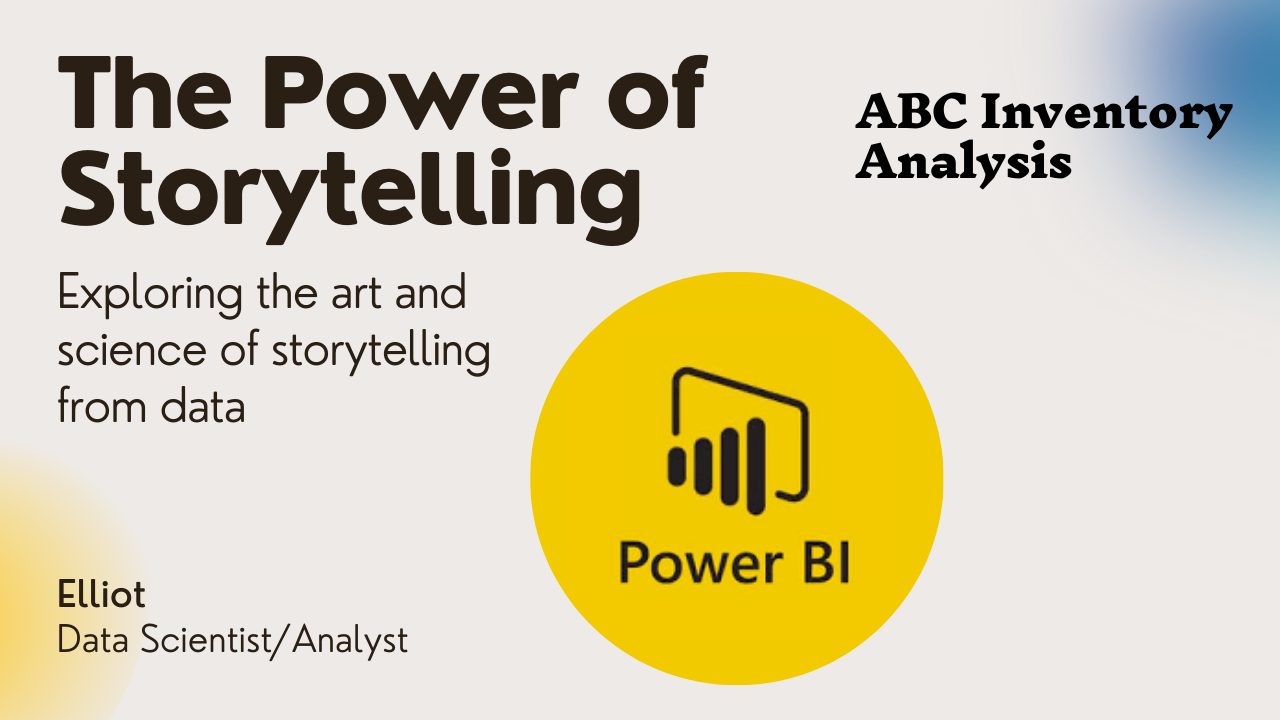 The Power of Storytelling

ABC Inventory Analysis

Exploring the art and science of storytelling from data

Power BI

Elliot
Data Scientist/Analyst